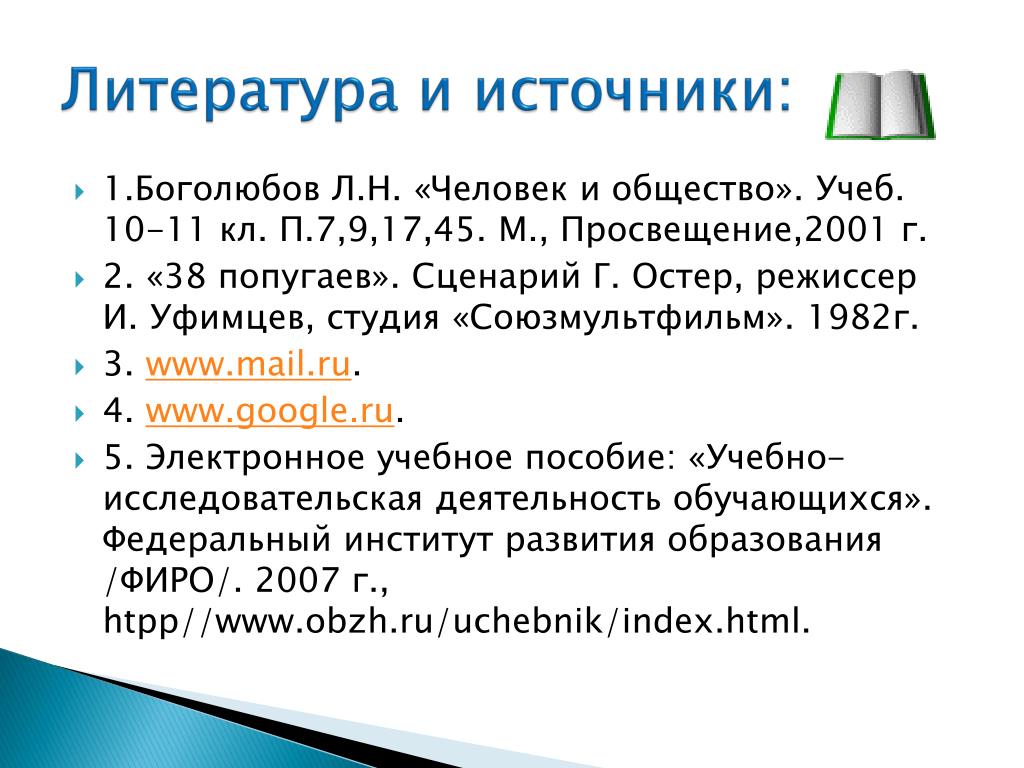 Литература и источники:

1.Боголюбов Л.Н. «Человек и общество». Учеб. 10-11 кл. П.7,9,17,45. М., Просвещение,2001 г.

2. «38 попугаев». Сценарий Г. Остер, режиссер И. Уфимцев, студия «Союзмультфильм». 1982г.

3. www.mail.ru.

4. www.google.ru.

5. Электронное учебное пособие: «Учебно-исследовательская деятельность обучающихся». Федеральный институт развития образования /ФИРО/. 2007 г., htpp//www.obzh.ru/uchebnik/index.html.